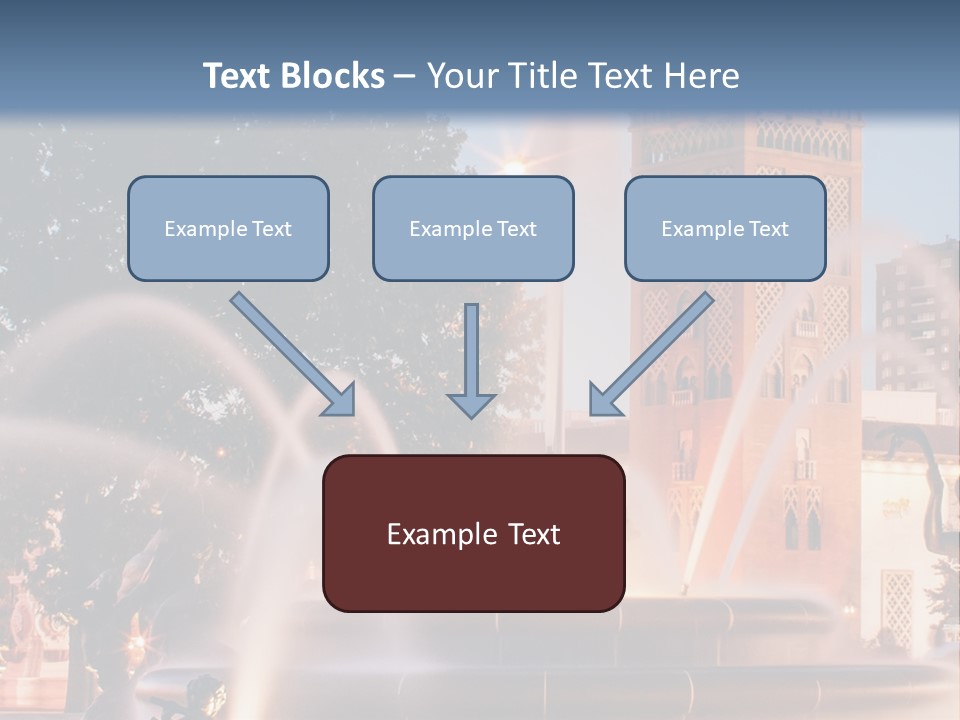 Text Blocks – Your Title Text Here

Example Text

Example Text

Example Text

Example Text